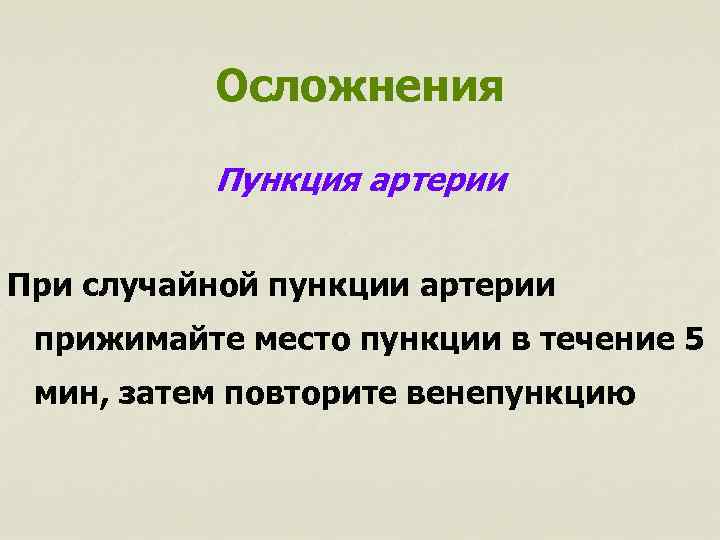 Осложнения

Пункция артерии

При случайной пункции артерии прижимайте место пункции в течение 5 мин, затем повторите венепункцию